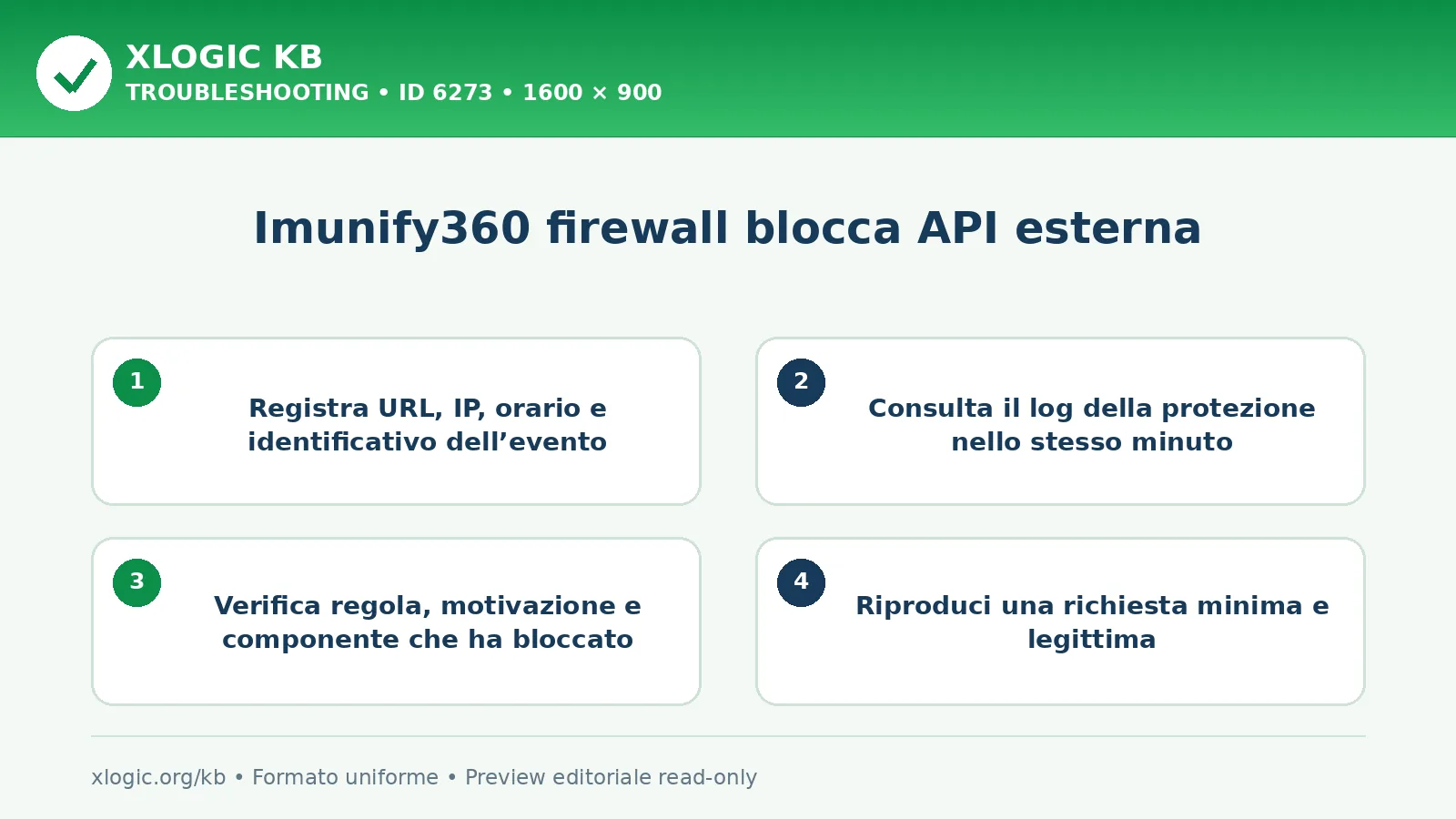 XLOGIC KB
TROUBLESHOOTING • ID 6273 • 1600 × 900

Imunify360 firewall blocca API esterna

1
Registra URL, IP, orario e identificativo dell’evento

2
Consulta il log della protezione nello stesso minuto

3
Verifica regola, motivazione e componente che ha bloccato

4
Riproduci una richiesta minima e legittima

xlogic.org/kb • Formato uniforme • Preview editoriale read-only